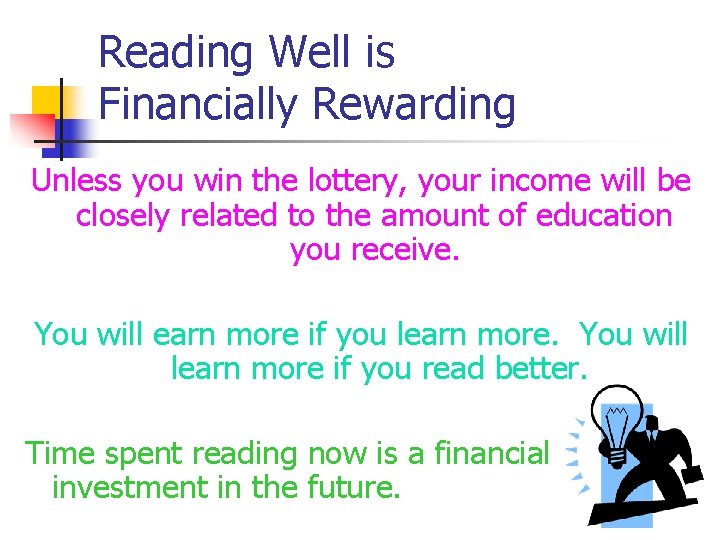 Reading Well is Financially Rewarding

Unless you win the lottery, your income will be closely related to the amount of education you receive.

You will earn more if you learn more. You will learn more if you read better.

Time spent reading now is a financial investment in the future.